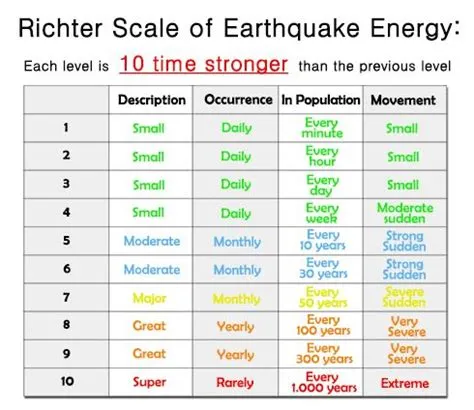 Richter Scale of Earthquake Energy:

Each level is 10 time stronger than the previous level

| | Description | Occurrence | In Population | Movement |
|---|---|---|---|---|
| 1 | Small | Daily | Every minute | Small |
| 2 | Small | Daily | Every hour | Small |
| 3 | Small | Daily | Every day | Small |
| 4 | Small | Daily | Every week | Moderate sudden |
| 5 | Moderate | Monthly | Every 10 years | Strong Sudden |
| 6 | Moderate | Monthly | Every 30 years | Strong Sudden |
| 7 | Major | Monthly | Every 50 years | Severe Sudden |
| 8 | Great | Yearly | Every 100 years | Very Severe |
| 9 | Great | Yearly | Every 300 years | Very Severe |
| 10 | Super | Rarely | Every 1.000 years | Extreme |